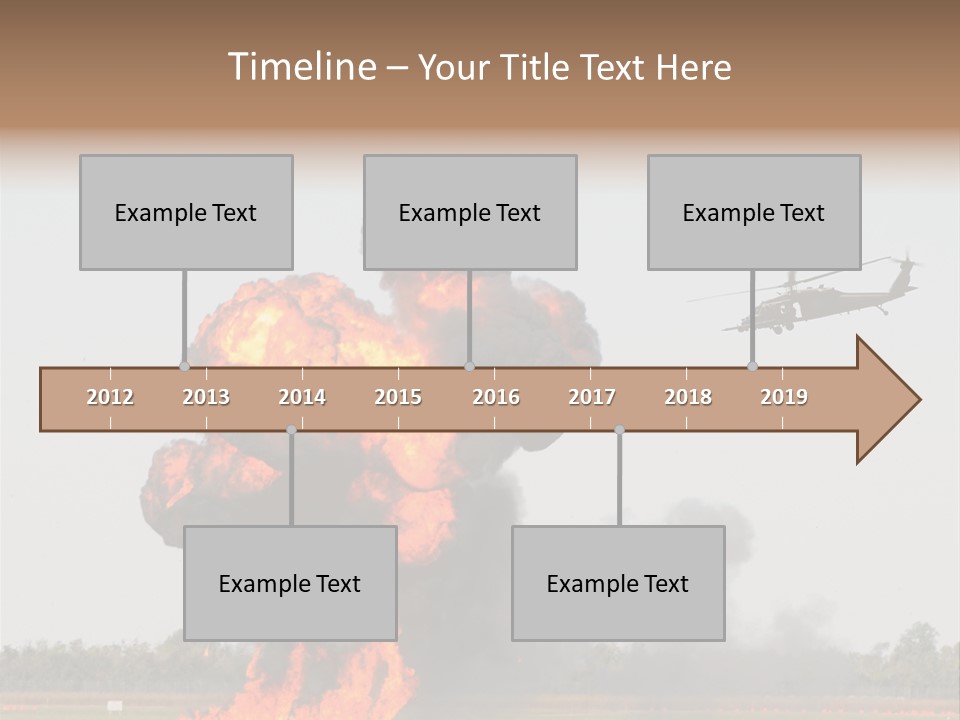 Timeline – Your Title Text Here

Example Text

Example Text

Example Text

2012 2013 2014 2015 2016 2017 2018 2019

Example Text

Example Text